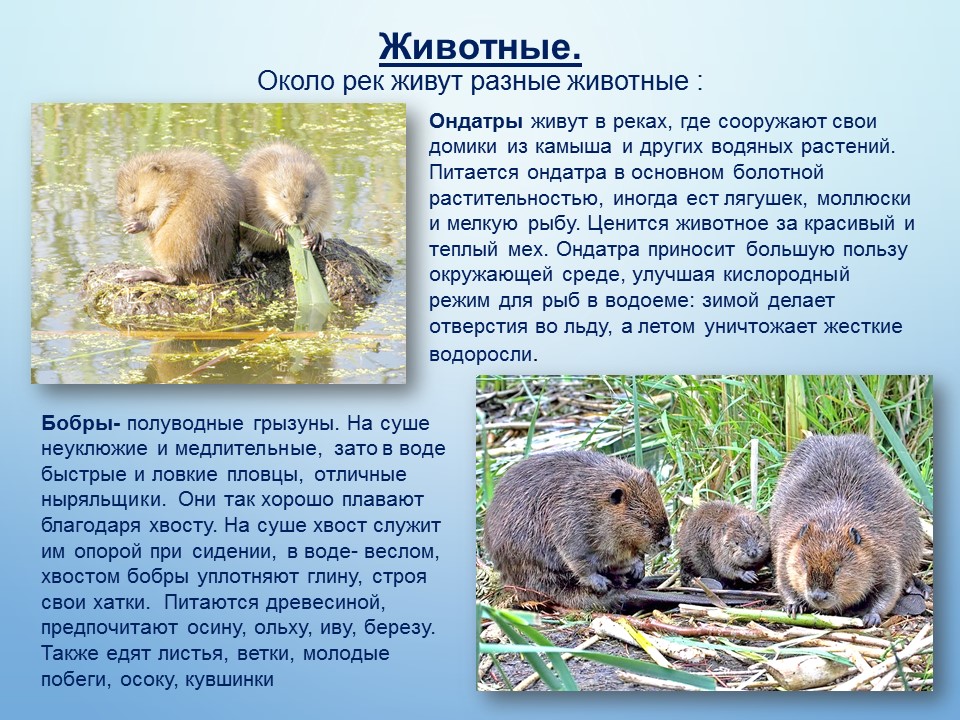 Животные.
Около рек живут разные животные :

Ондатры живут в реках, где сооружают свои домики из камыша и других водяных растений. Питается ондатра в основном болотной растительностью, иногда ест лягушек, моллюски и мелкую рыбу. Ценится животное за красивый и теплый мех. Ондатра приносит большую пользу окружающей среде, улучшая кислородный режим для рыб в водоеме: зимой делает отверстия во льду, а летом уничтожает жесткие водоросли.

Бобры- полуводные грызуны. На суше неуклюжие и медлительные, зато в воде быстрые и ловкие пловцы, отличные ныряльщики. Они так хорошо плавают благодаря хвосту. На суше хвост служит им опорой при сидении, в воде- веслом, хвостом бобры уплотняют глину, строя свои хатки. Питаются древесиной, предпочитают осину, ольху, иву, березу. Также едят листья, ветки, молодые побеги, осоку, кувшинки